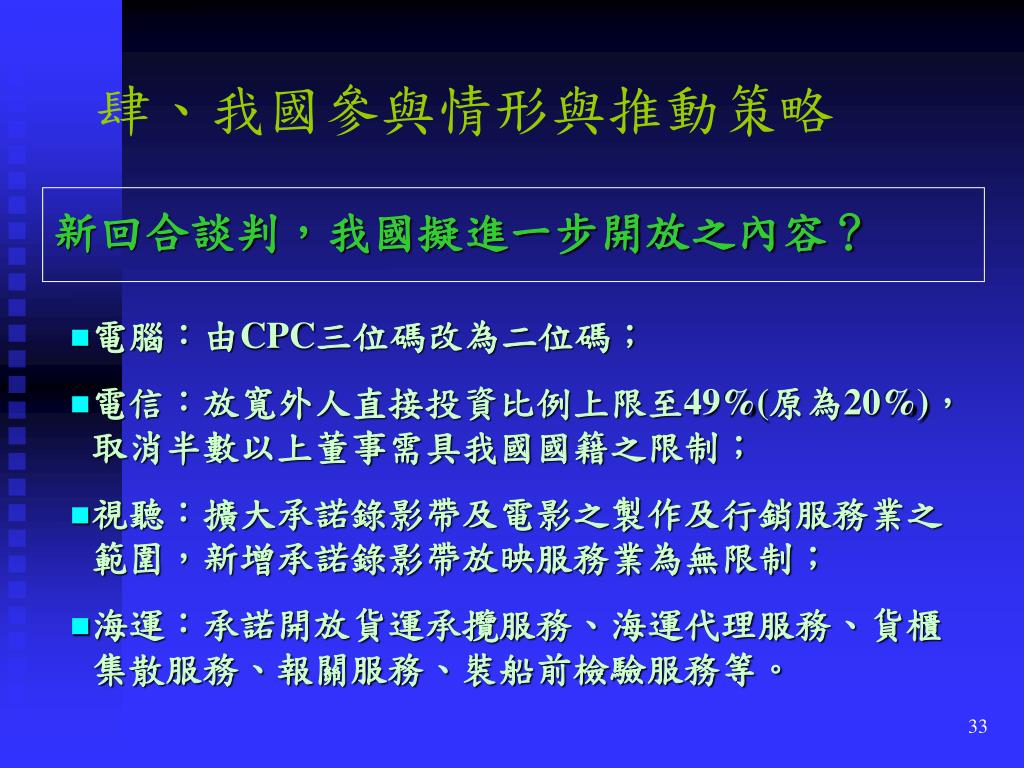 肆、我國參與情形與推動策略

新回合談判，我國擬進一步開放之內容？

■電腦：由CPC三位碼改為二位碼；

■電信：放寬外人直接投資比例上限至49%(原為20%)，取消半數以上董事需具我國國籍之限制；

■視聽：擴大承諾錄影帶及電影之製作及行銷服務業之範圍，新增承諾錄影帶放映服務業為無限制；

■海運：承諾開放貨運承攬服務、海運代理服務、貨櫃集散服務、報關服務、裝船前檢驗服務等。

33